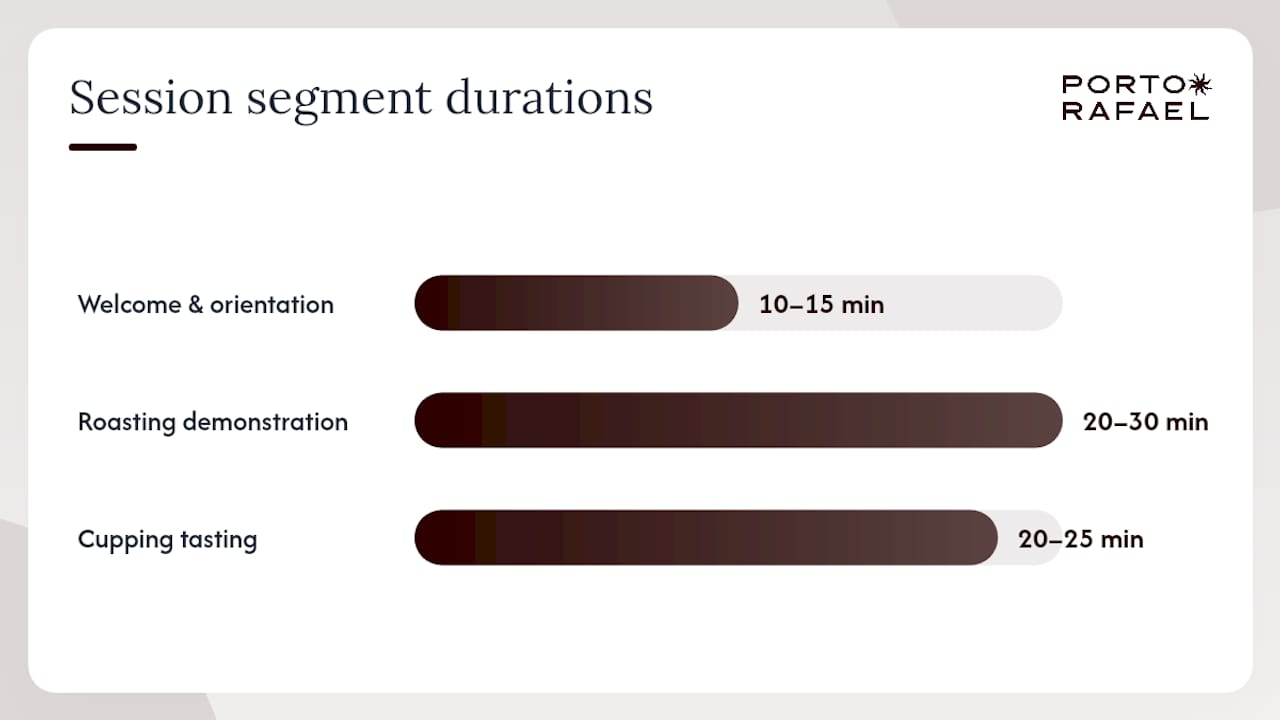 Session segment durations

PORTO
RAFAEL

Welcome & orientation
10–15 min

Roasting demonstration
20–30 min

Cupping tasting
20–25 min